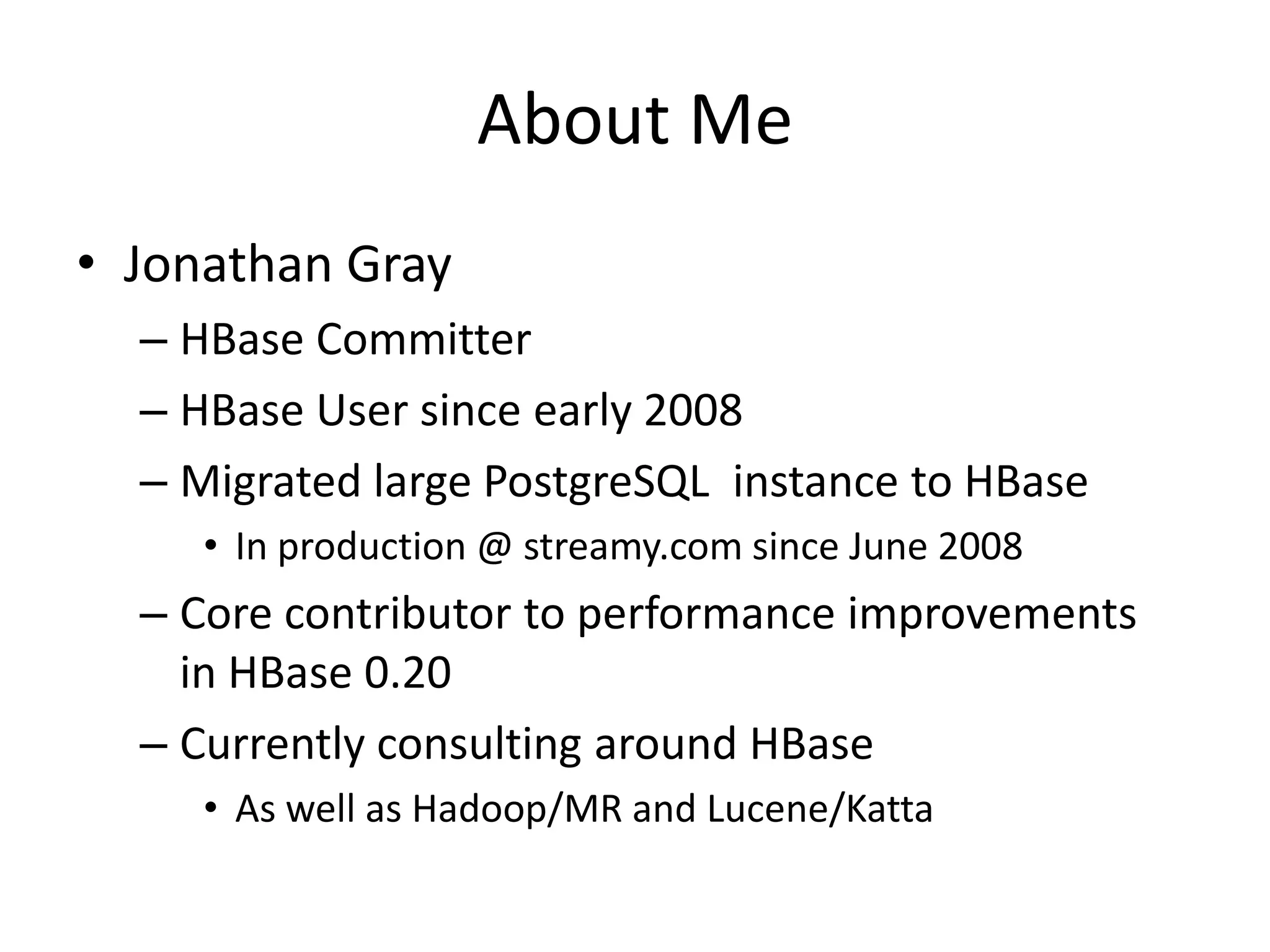 About Me

• Jonathan Gray
– HBase Committer
– HBase User since early 2008
– Migrated large PostgreSQL instance to HBase
• In production @ streamy.com since June 2008
– Core contributor to performance improvements in HBase 0.20
– Currently consulting around HBase
• As well as Hadoop/MR and Lucene/Katta